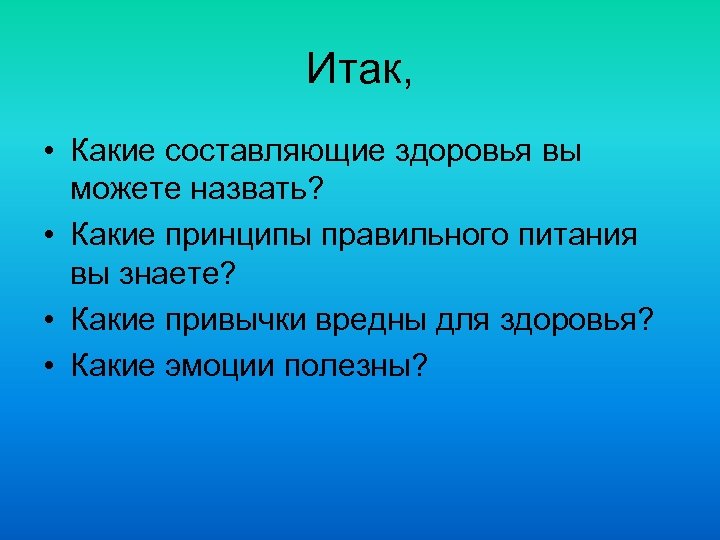 Итак,

• Какие составляющие здоровья вы можете назвать?
• Какие принципы правильного питания вы знаете?
• Какие привычки вредны для здоровья?
• Какие эмоции полезны?